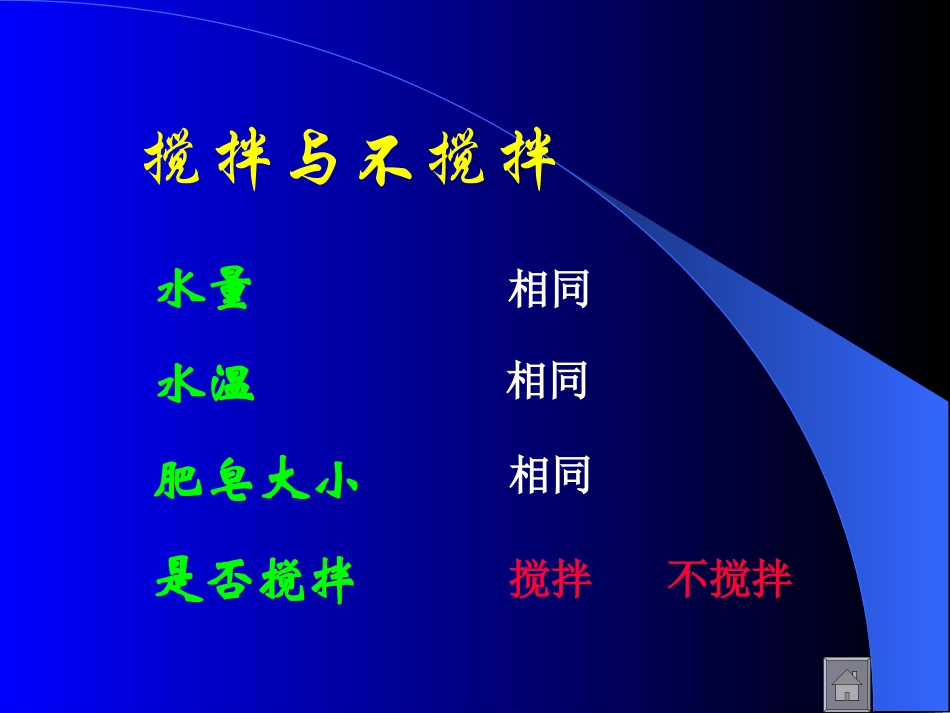 搅拌与不搅拌

水量 相同

水温 相同

肥皂大小 相同

是否搅拌 搅拌 不搅拌